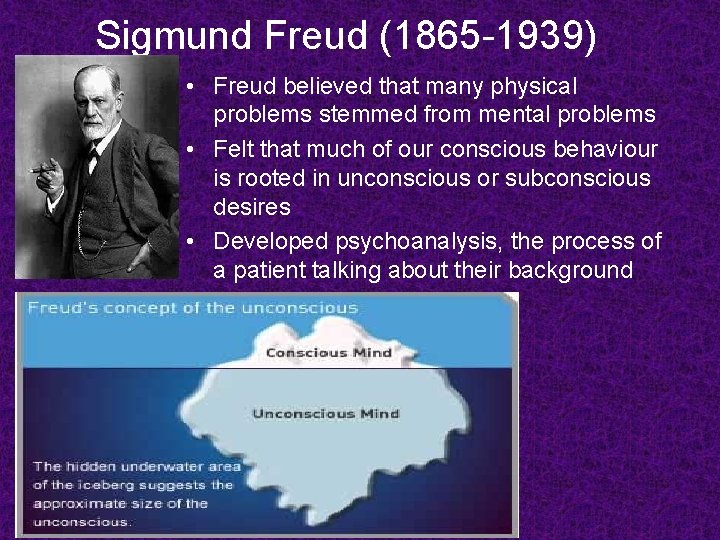 Sigmund Freud (1865-1939)

• Freud believed that many physical problems stemmed from mental problems
• Felt that much of our conscious behaviour is rooted in unconscious or subconscious desires
• Developed psychoanalysis, the process of a patient talking about their background

Freud's concept of the unconscious

Conscious Mind

Unconscious Mind

The hidden underwater area of the iceberg suggests the approximate size of the unconscious.